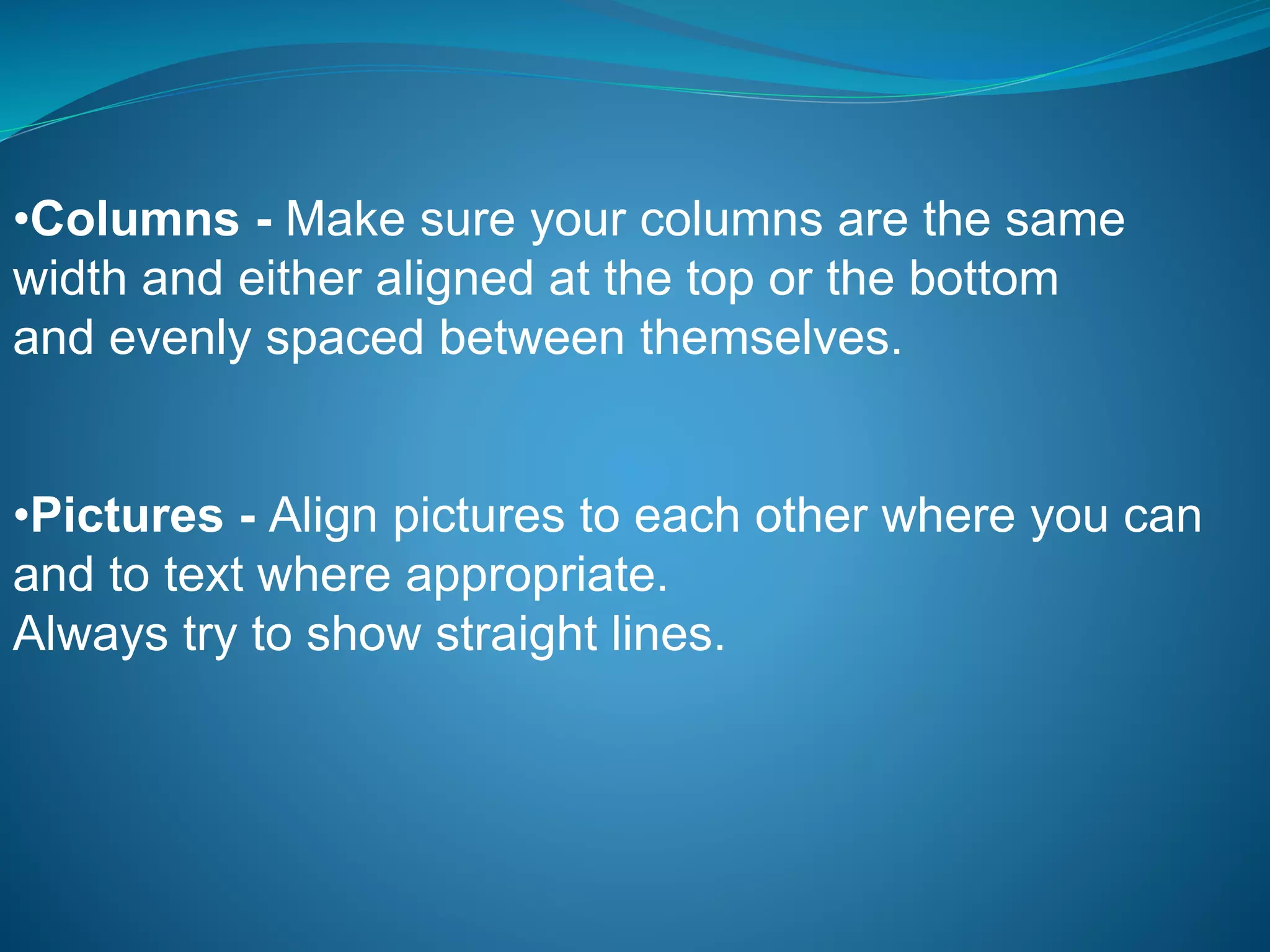 •Columns - Make sure your columns are the same width and either aligned at the top or the bottom and evenly spaced between themselves.

•Pictures - Align pictures to each other where you can and to text where appropriate.
Always try to show straight lines.